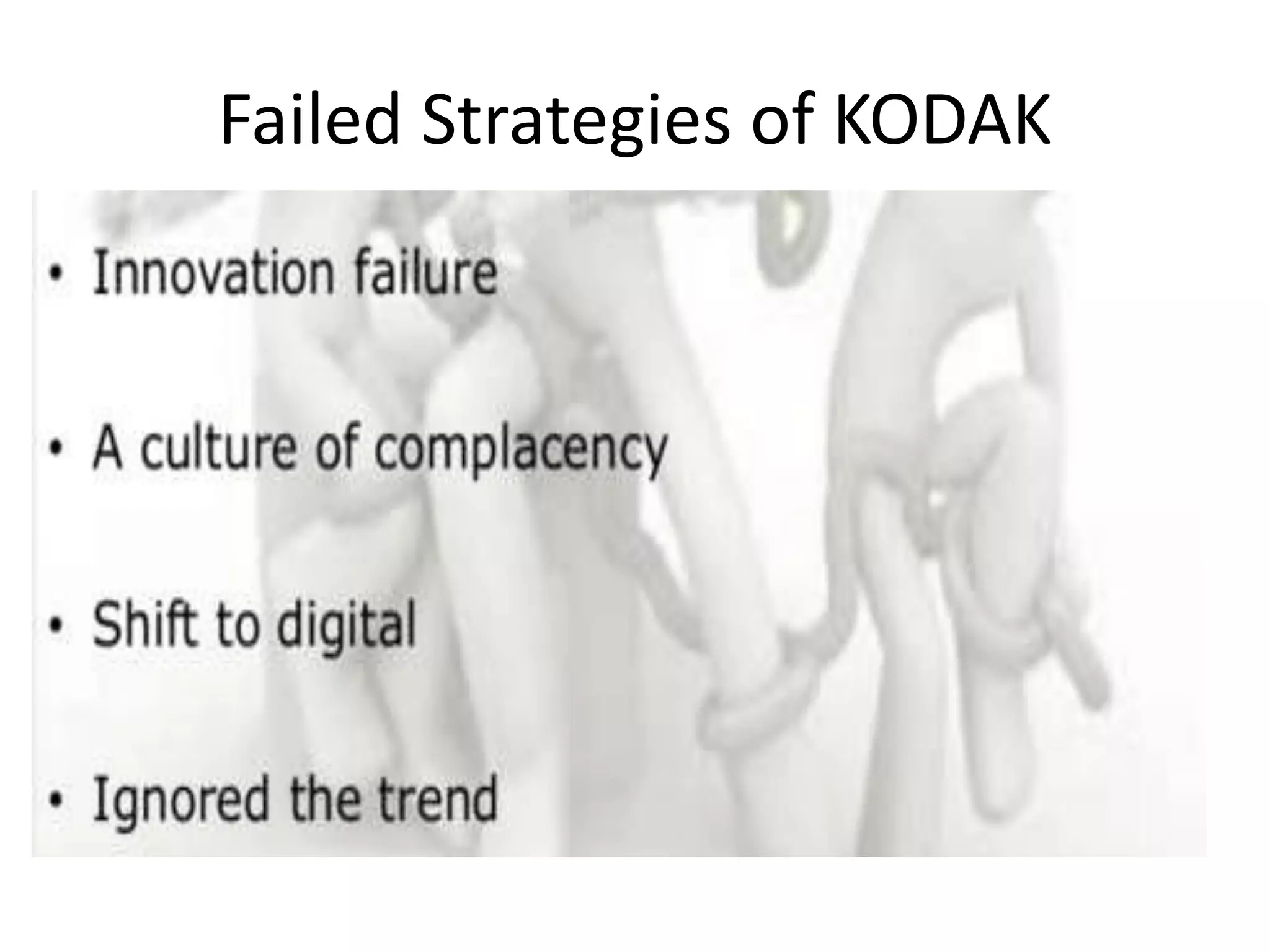 Failed Strategies of KODAK

• Innovation failure

• A culture of complacency

• Shift to digital

• Ignored the trend